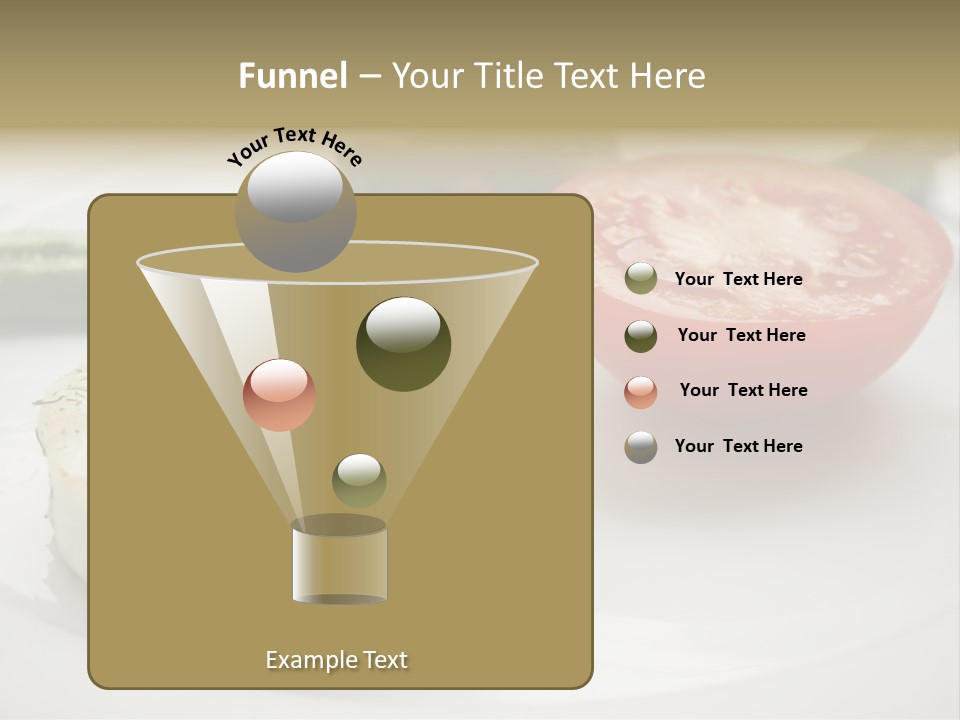 Funnel – Your Title Text Here

Your Text Here

Your Text Here

Your Text Here

Your Text Here

Your Text Here

Example Text